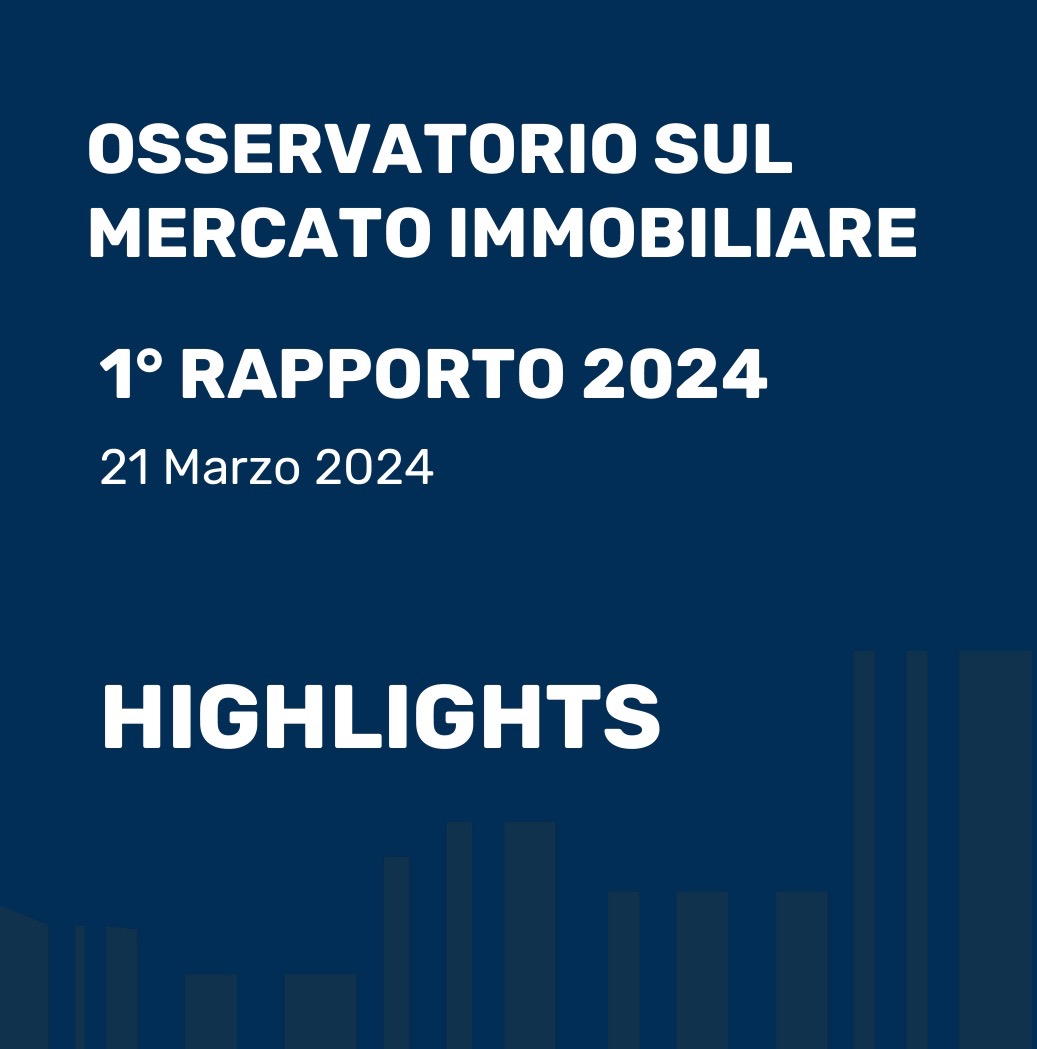 OSSERVATORIO SUL MERCATO IMMOBILIARE

1° RAPPORTO 2024

21 Marzo 2024

HIGHLIGHTS